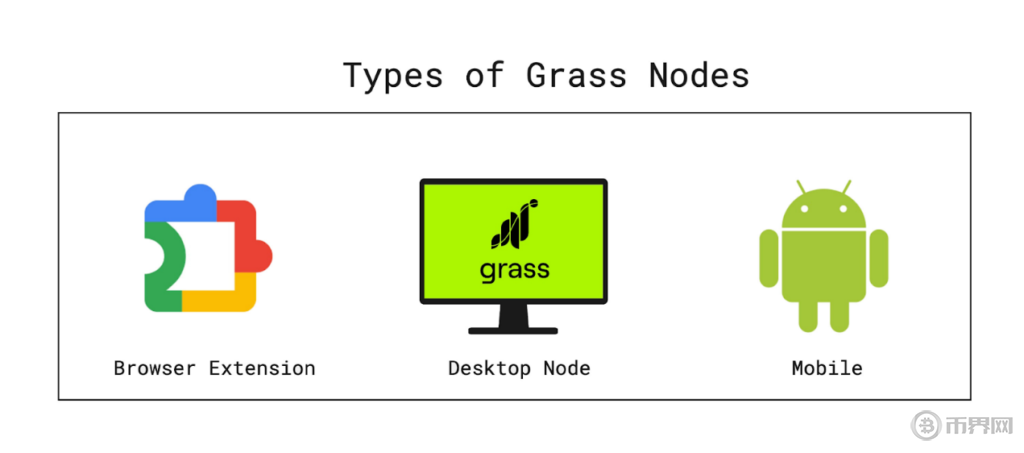 Types of Grass Nodes

grass

Browser Extension

Desktop Node

Mobile

币界网